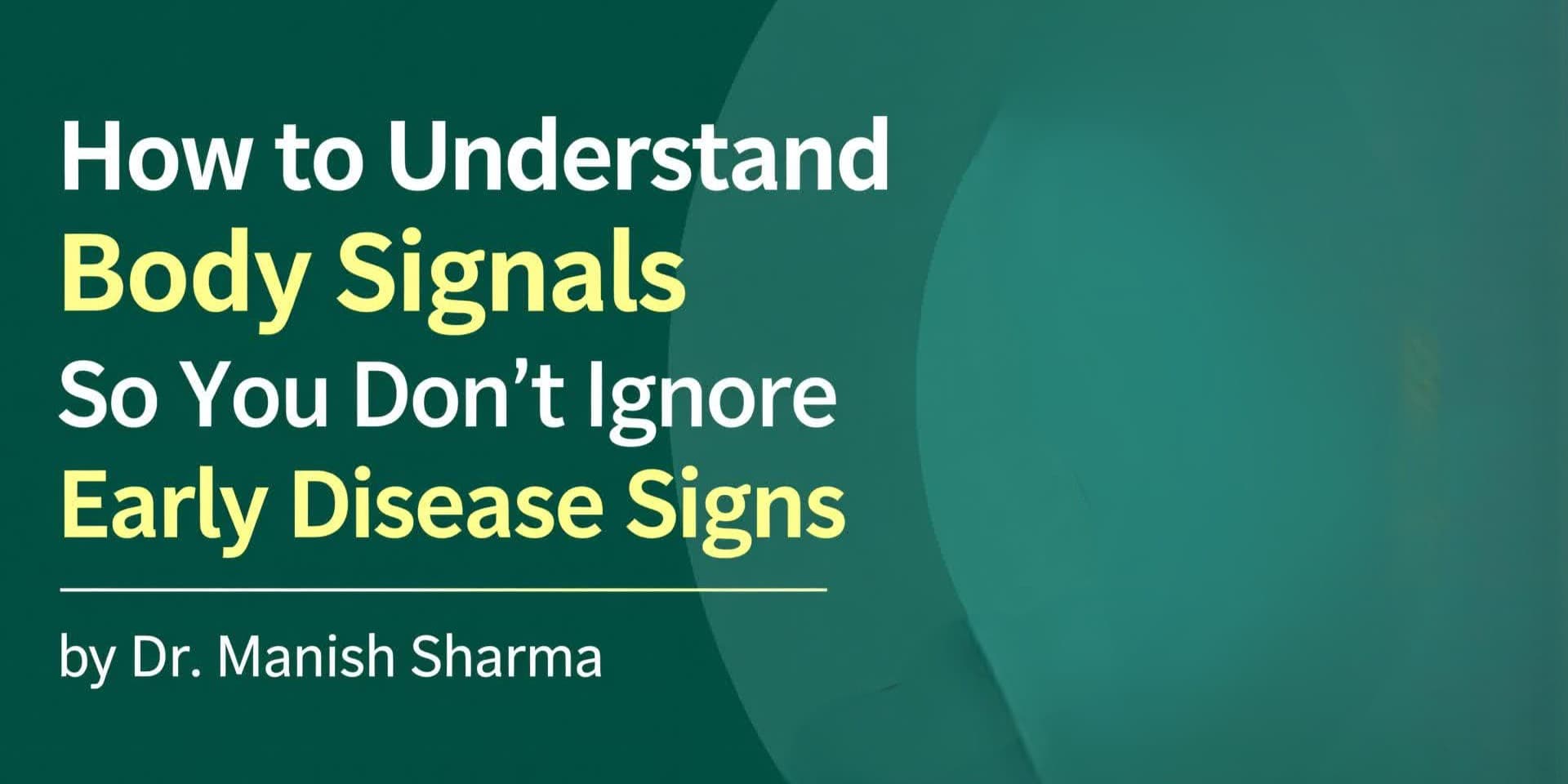 How to Understand
Body Signals
So You Don’t Ignore
Early Disease Signs

by Dr. Manish Sharma